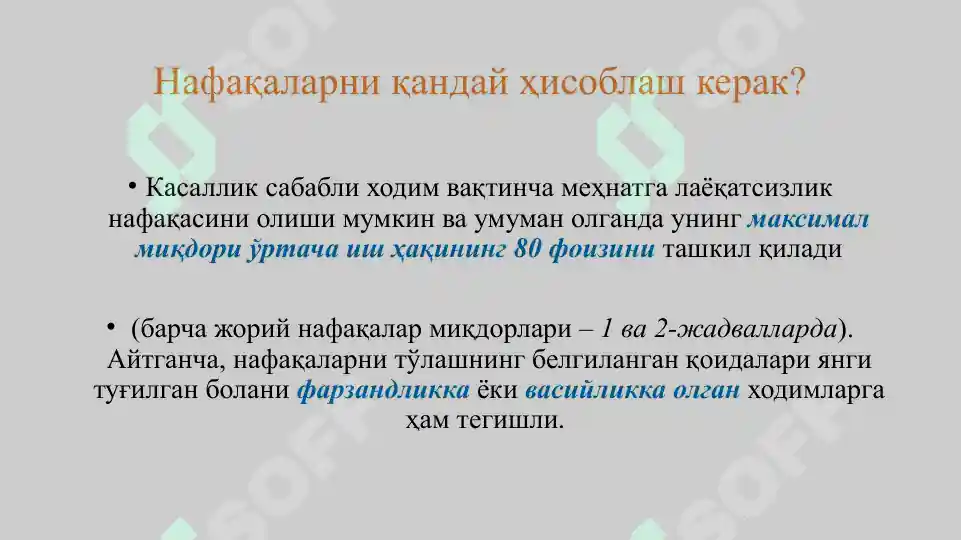 Нафақаларни қандай ҳисоблаш керак?

• Касаллик сабабли ходим вақтинча меҳнатга лаёқатсизлик нафақасини олиши мумкин ва умуман олганда унинг максимал миқдори ўртача иш ҳақининг 80 фоизини ташкил қилади

• (барча жорий нафақалар миқдорлари – 1 ва 2-жадвалларда). Айтганча, нафақаларни тўлашнинг белгиланган қоидалари янги туғилган болани фарзандликка ёки васийликка олган ходимларга ҳам тегишли.